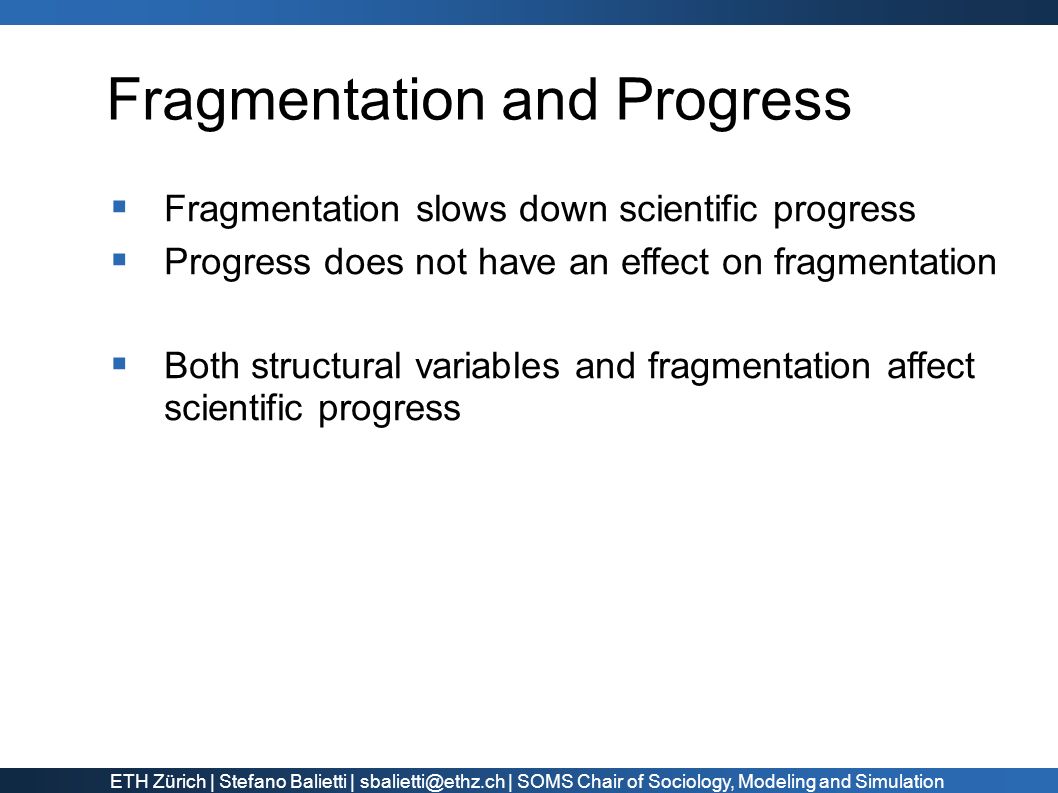 Fragmentation and Progress

▪ Fragmentation slows down scientific progress
▪ Progress does not have an effect on fragmentation

▪ Both structural variables and fragmentation affect scientific progress

ETH Zürich | Stefano Balietti | sbalietti@ethz.ch | SOMS Chair of Sociology, Modeling and Simulation